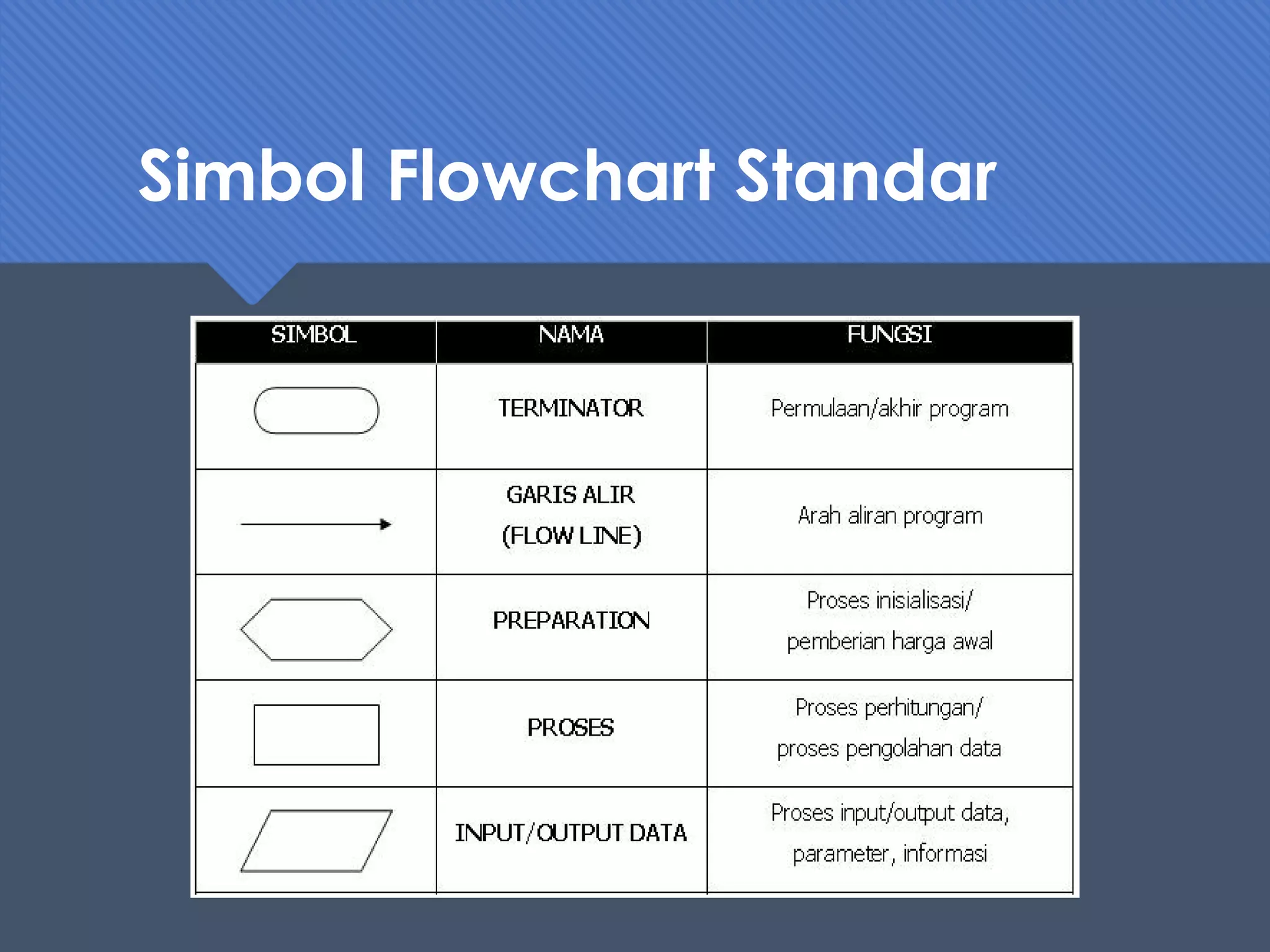 Simbol Flowchart Standar

| SIMBOL | NAMA | FUNGSI |
|---|---|---|
| | TERMINATOR | Permulaan/akhir program |
| | GARIS ALIR (FLOW LINE) | Arah aliran program |
| | PREPARATION | Proses inisialisasi/ pemberian harga awal |
| | PROSES | Proses perhitungan/ proses pengolahan data |
| | INPUT/OUTPUT DATA | Proses input/output data, parameter, informasi |